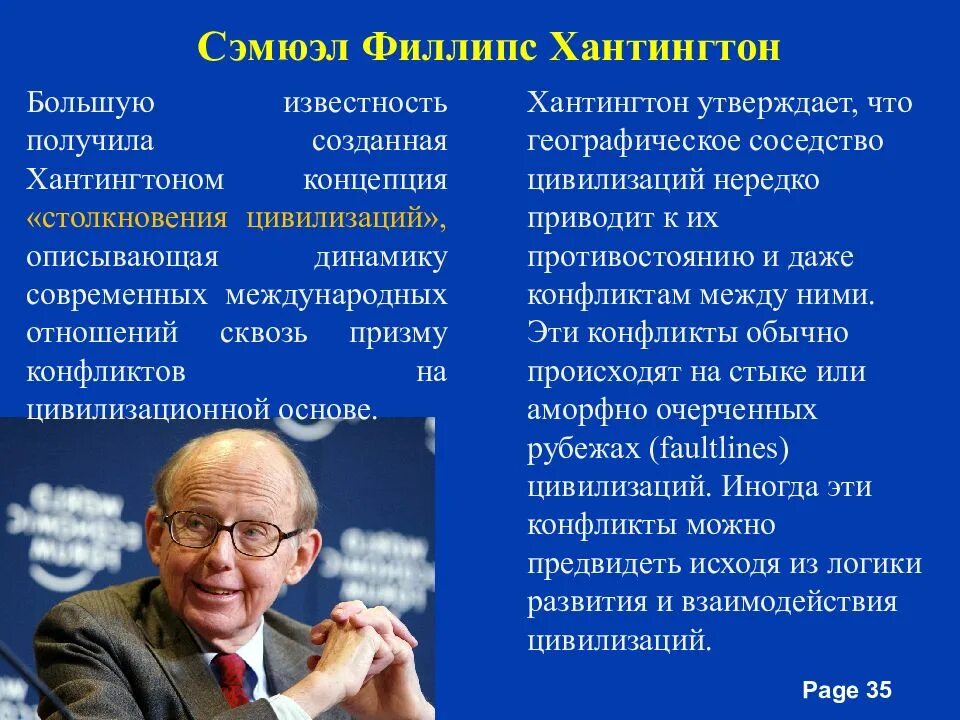 Сэмюэл Филлипс Хантингтон

Большую известность получила созданная Хантингтоном концепция «столкновения цивилизаций», описывающая динамику современных международных отношений сквозь призму конфликтов на цивилизационной основе.

Хантингтон утверждает, что географическое соседство цивилизаций нередко приводит к их противостоянию и даже конфликтам между ними. Эти конфликты обычно происходят на стыке или аморфно очерченных рубежах (faultlines) цивилизаций. Иногда эти конфликты можно предвидеть исходя из логики развития и взаимодействия цивилизаций.

Page 35